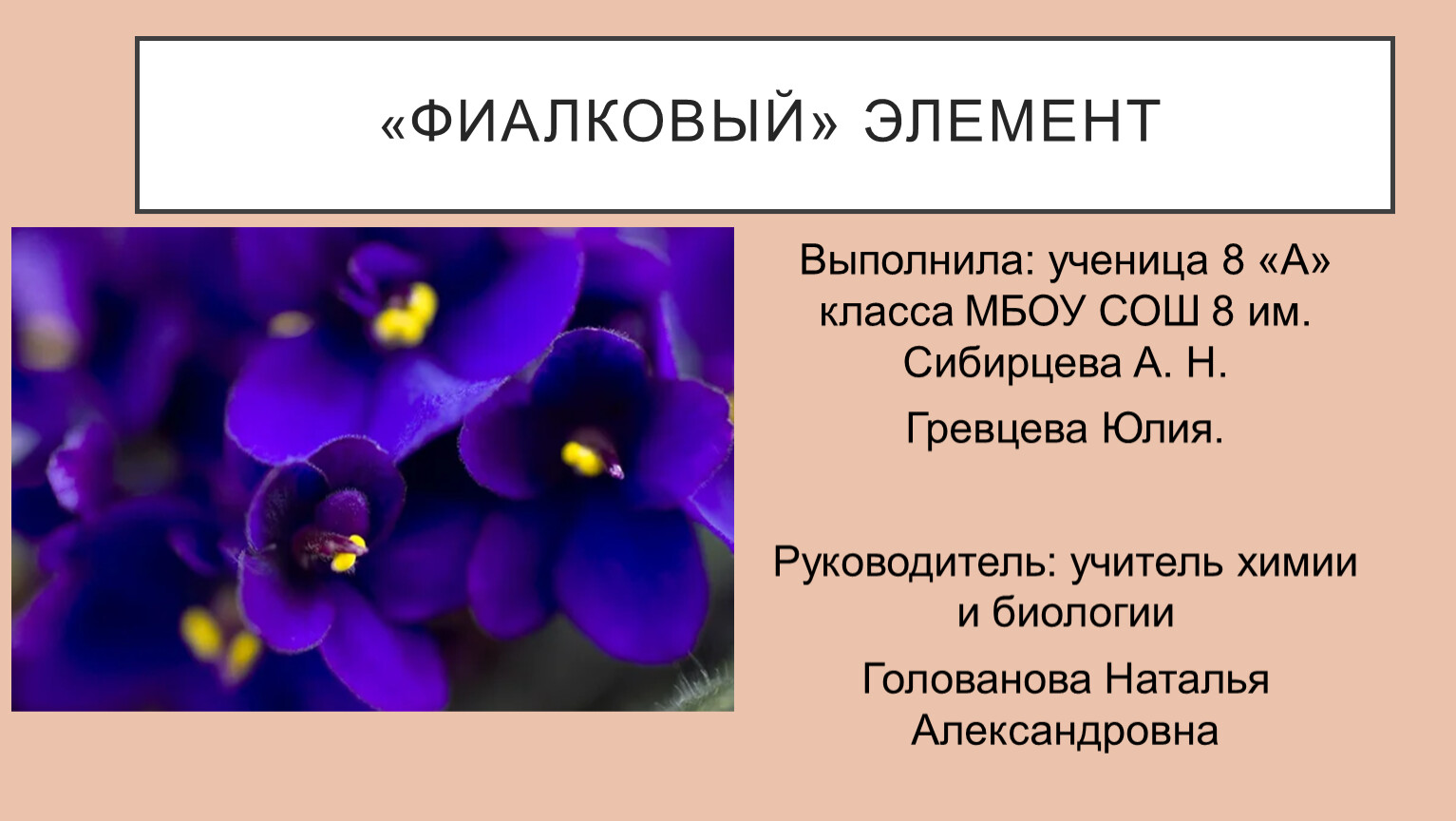 «ФИАЛКОВЫЙ» ЭЛЕМЕНТ

Выполнила: ученица 8 «А» класса МБОУ СОШ 8 им. Сибирцева А. Н.

Гревцева Юлия.

Руководитель: учитель химии и биологии

Голованова Наталья Александровна